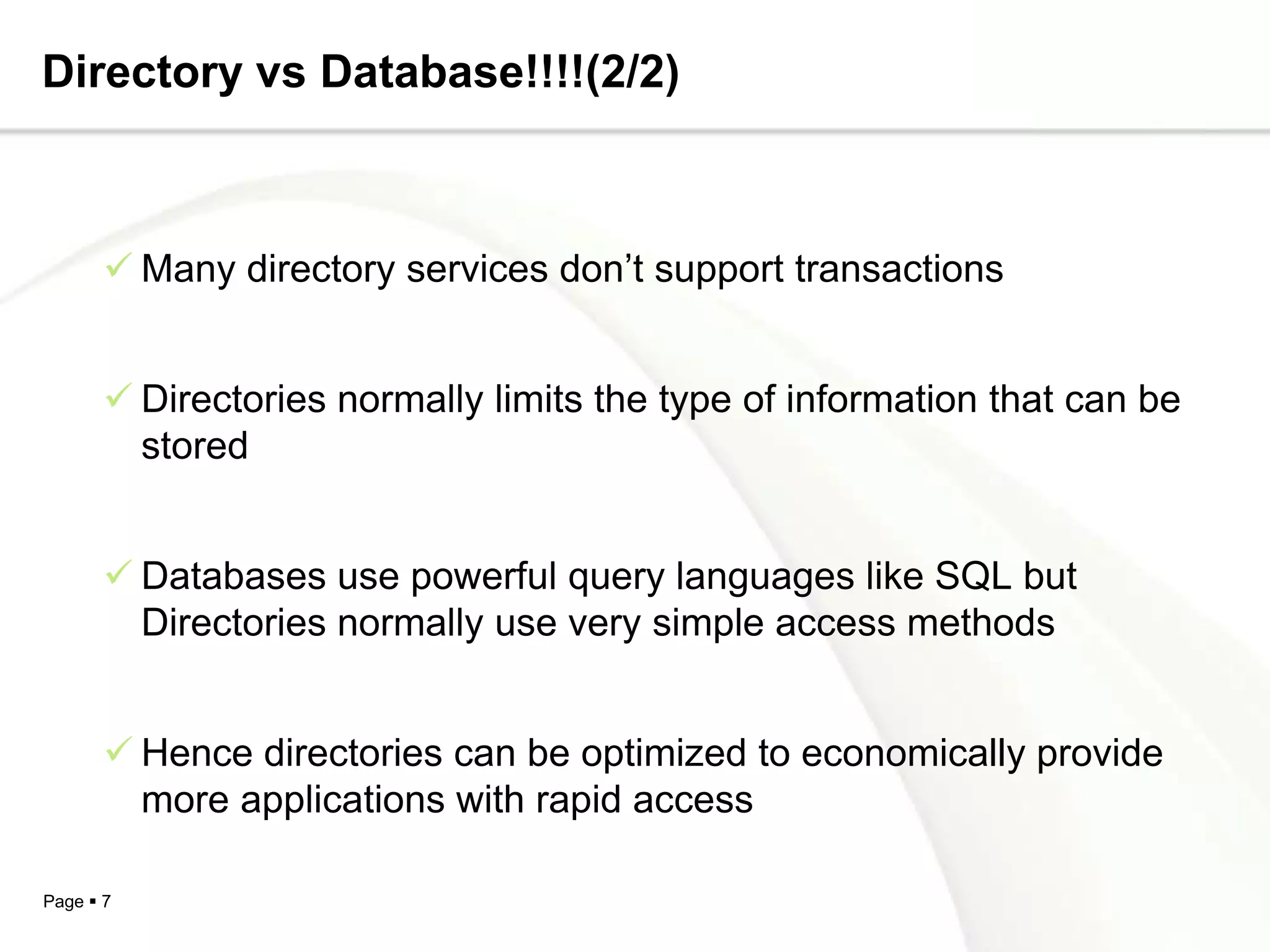 Directory vs Database!!!!(2/2)

✓ Many directory services don’t support transactions

✓ Directories normally limits the type of information that can be stored

✓ Databases use powerful query languages like SQL but Directories normally use very simple access methods

✓ Hence directories can be optimized to economically provide more applications with rapid access

Page ▪ 7